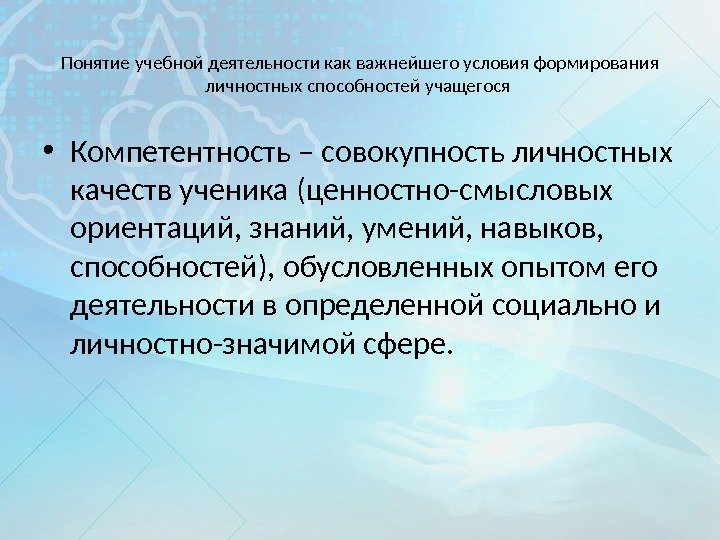 Понятие учебной деятельности как важнейшего условия формирования личностных способностей учащегося

• Компетентность – совокупность личностных качеств ученика (ценностно-смысловых ориентаций, знаний, умений, навыков, способностей), обусловленных опытом его деятельности в определенной социально и личностно-значимой сфере.